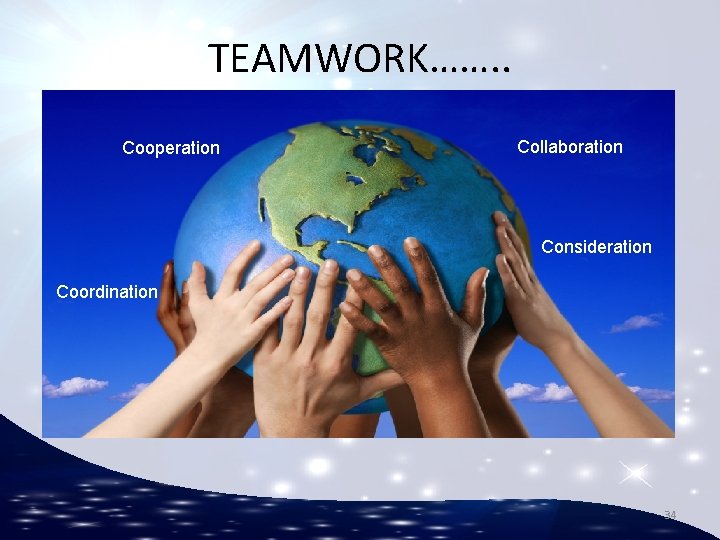 TEAMWORK……..

Cooperation

Collaboration

Consideration

Coordination

34